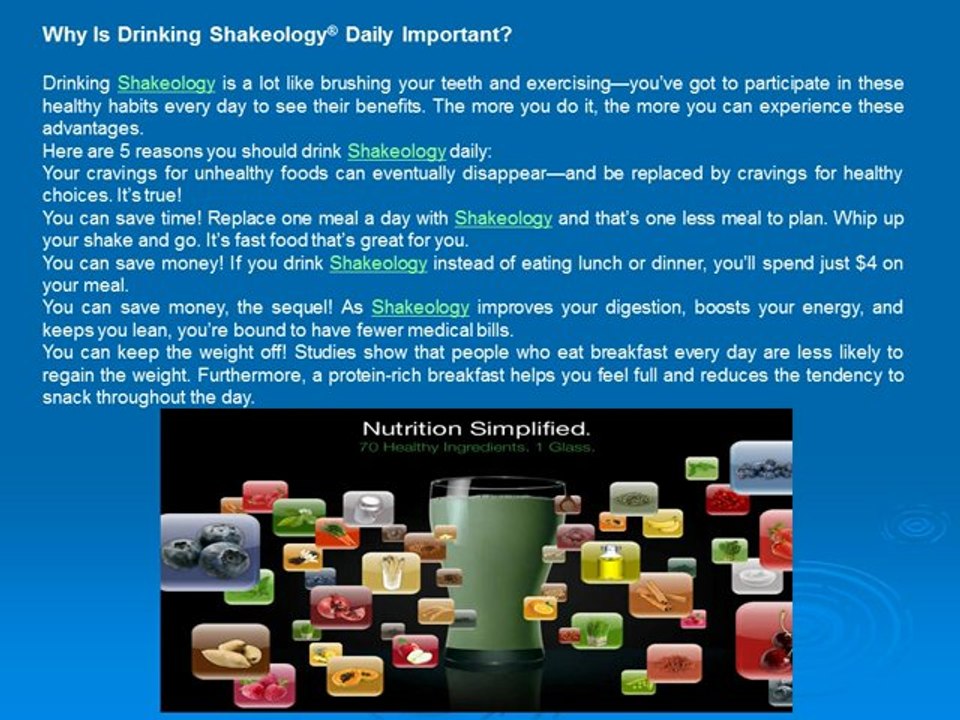 Why Is Drinking Shakeology® Daily Important?

Drinking Shakeology is a lot like brushing your teeth and exercising—you've got to participate in these healthy habits every day to see their benefits. The more you do it, the more you can experience these advantages.
Here are 5 reasons you should drink Shakeology daily:
Your cravings for unhealthy foods can eventually disappear—and be replaced by cravings for healthy choices. It's true!
You can save time! Replace one meal a day with Shakeology and that's one less meal to plan. Whip up your shake and go. It's fast food that's great for you.
You can save money! If you drink Shakeology instead of eating lunch or dinner, you'll spend just $4 on your meal.
You can save money, the sequel! As Shakeology improves your digestion, boosts your energy, and keeps you lean, you're bound to have fewer medical bills.
You can keep the weight off! Studies show that people who eat breakfast every day are less likely to regain the weight. Furthermore, a protein-rich breakfast helps you feel full and reduces the tendency to snack throughout the day.

Nutrition Simplified.
70 Healthy Ingredients. 1 Glass.